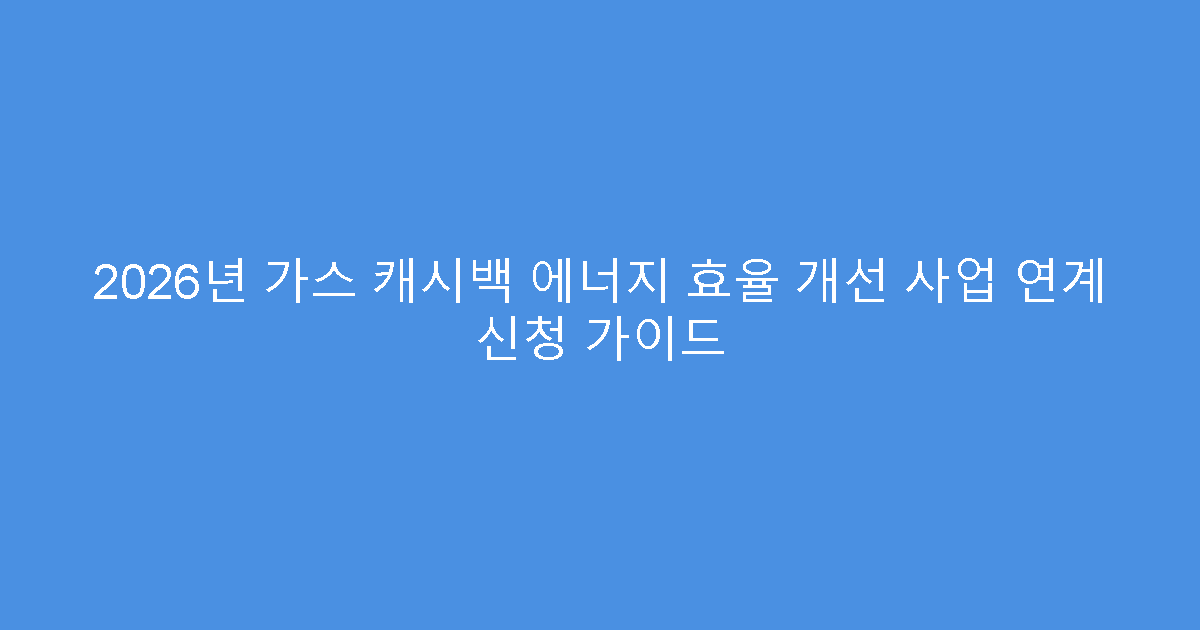 2026년 가스 캐시백 에너지 효율 개선 사업 연계 신청 가이드